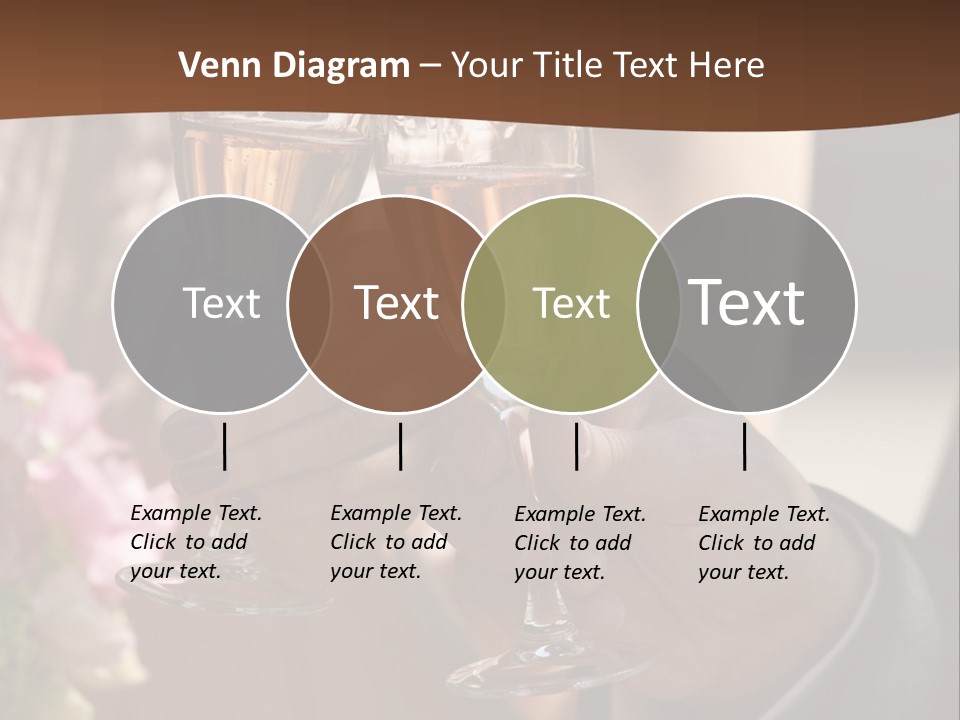 Venn Diagram – Your Title Text Here

Text

Text

Text

Text

Example Text. Click to add your text.

Example Text. Click to add your text.

Example Text. Click to add your text.

Example Text. Click to add your text.